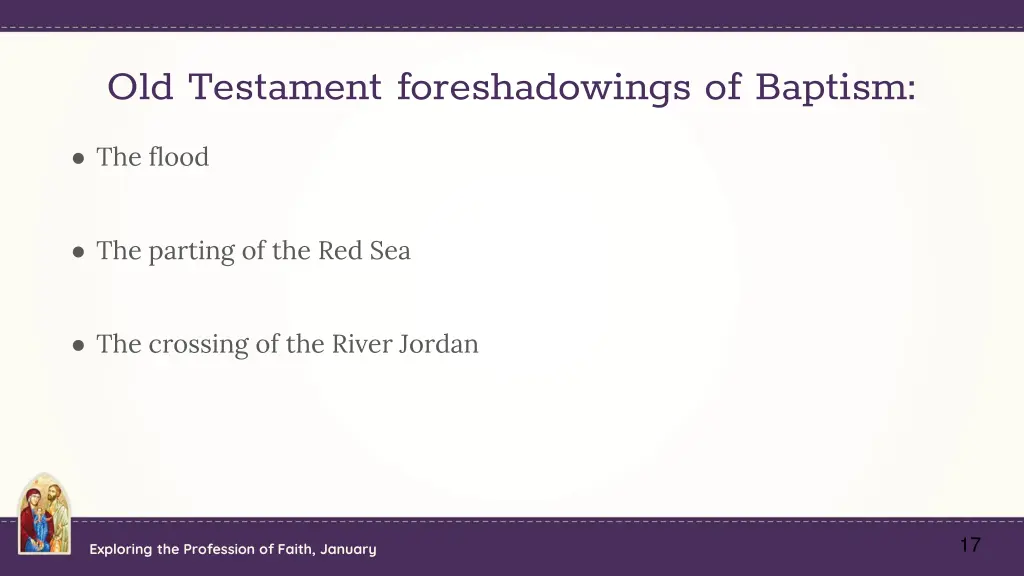 Old Testament foreshadowings of Baptism:

● The flood

● The parting of the Red Sea

● The crossing of the River Jordan

Exploring the Profession of Faith, January

17